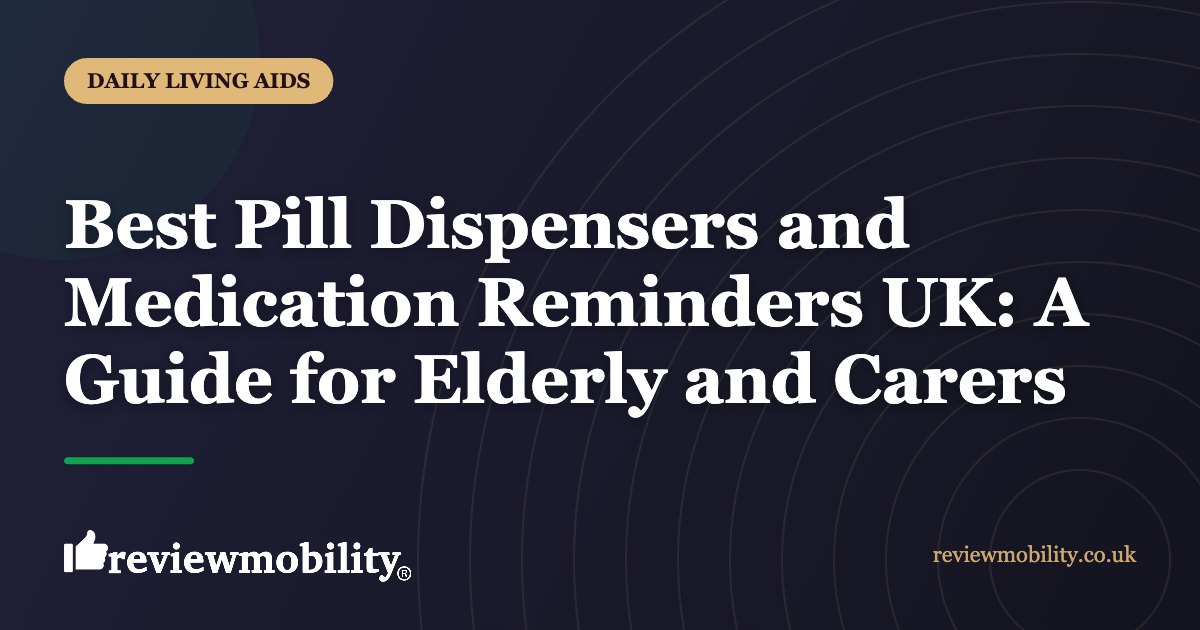 DAILY LIVING AIDS

Best Pill Dispensers and Medication Reminders UK: A Guide for Elderly and Carers

reviewmobility®

reviewmobility.co.uk